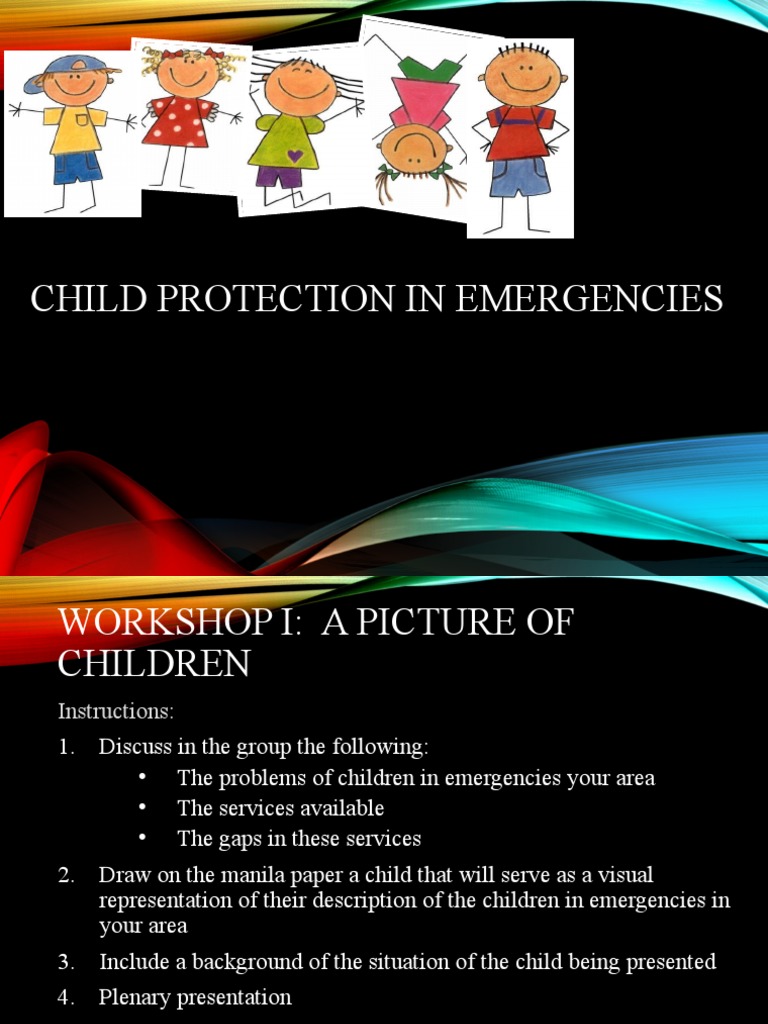 CHILD PROTECTION IN EMERGENCIES

WORKSHOP I: A PICTURE OF CHILDREN

Instructions:

1. Discuss in the group the following:
 • The problems of children in emergencies your area
 • The services available
 • The gaps in these services
2. Draw on the manila paper a child that will serve as a visual representation of their description of the children in emergencies in your area
3. Include a background of the situation of the child being presented
4. Plenary presentation